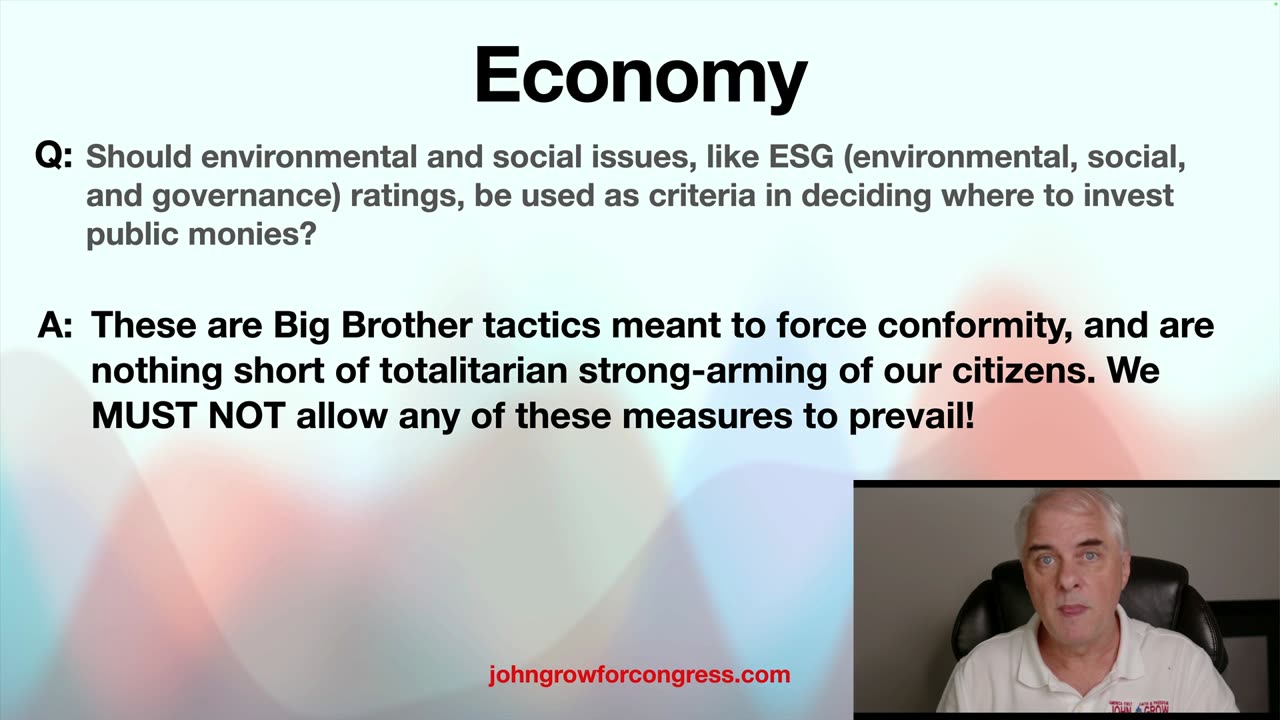 Economy

Q: Should environmental and social issues, like ESG (environmental, social, and governance) ratings, be used as criteria in deciding where to invest public monies?

A: These are Big Brother tactics meant to force conformity, and are nothing short of totalitarian strong-arming of our citizens. We MUST NOT allow any of these measures to prevail!

johngrowforcongress.com

JOHN GROW